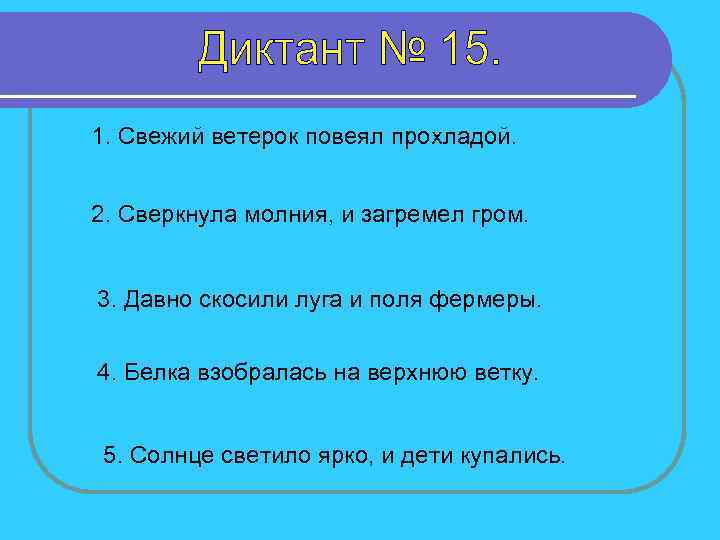 Диктант № 15.

1. Свежий ветерок повеял прохладой.

2. Сверкнула молния, и загремел гром.

3. Давно скосили луга и поля фермеры.

4. Белка взобралась на верхнюю ветку.

5. Солнце светило ярко, и дети купались.